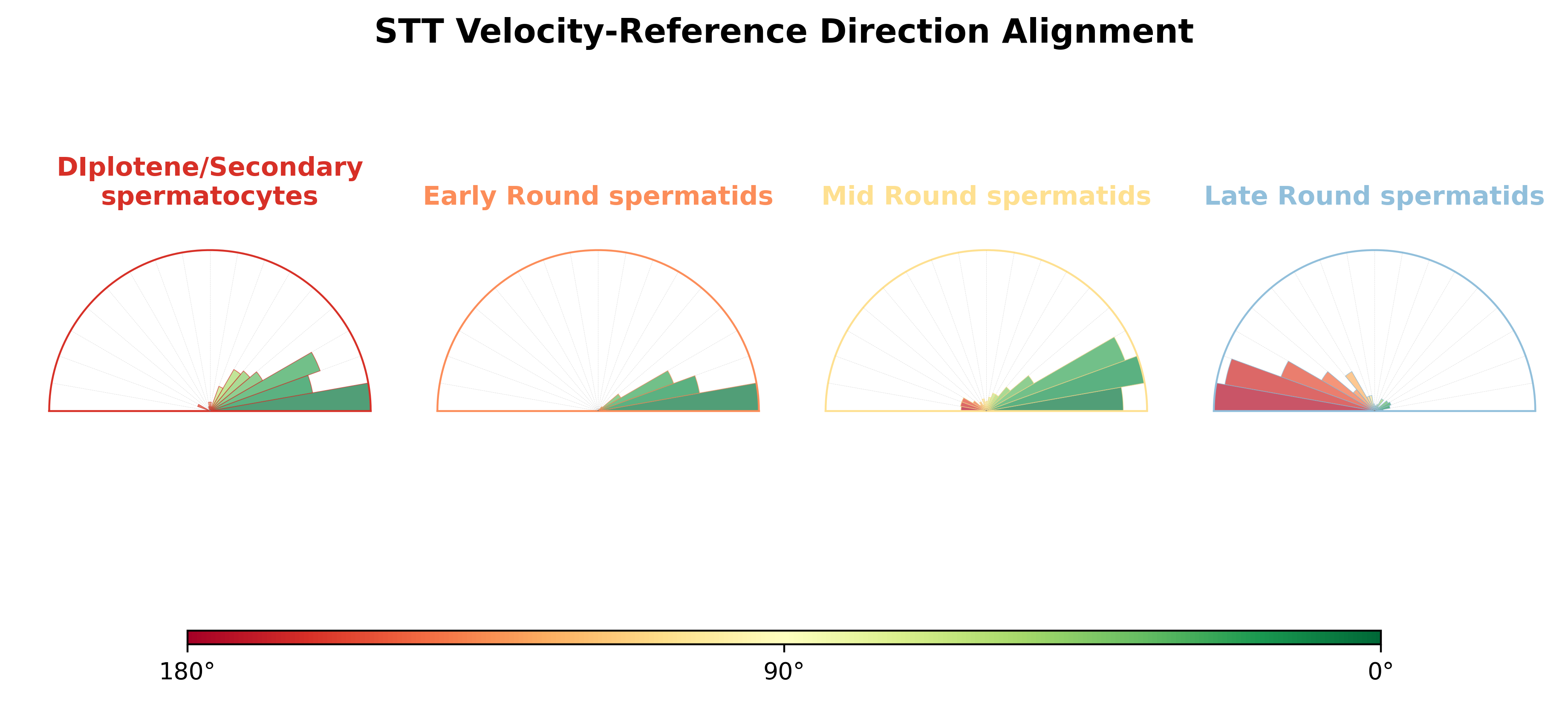 STT Velocity-Reference Direction Alignment

DIplotene/Secondary spermatocytes

Early Round spermatids

Mid Round spermatids

Late Round spermatids

180°

90°

0°